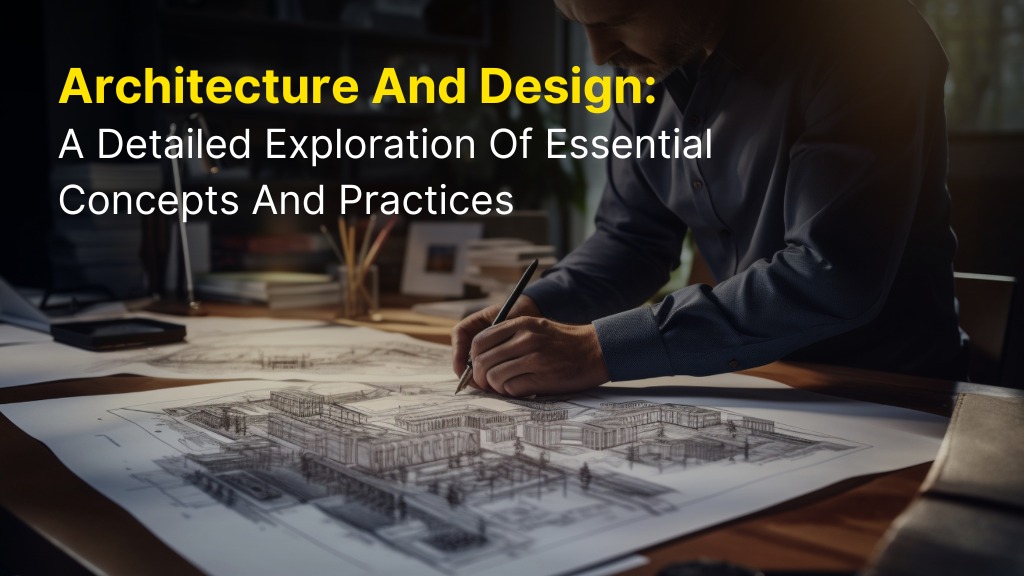 Architecture And Design:
A Detailed Exploration Of Essential Concepts And Practices